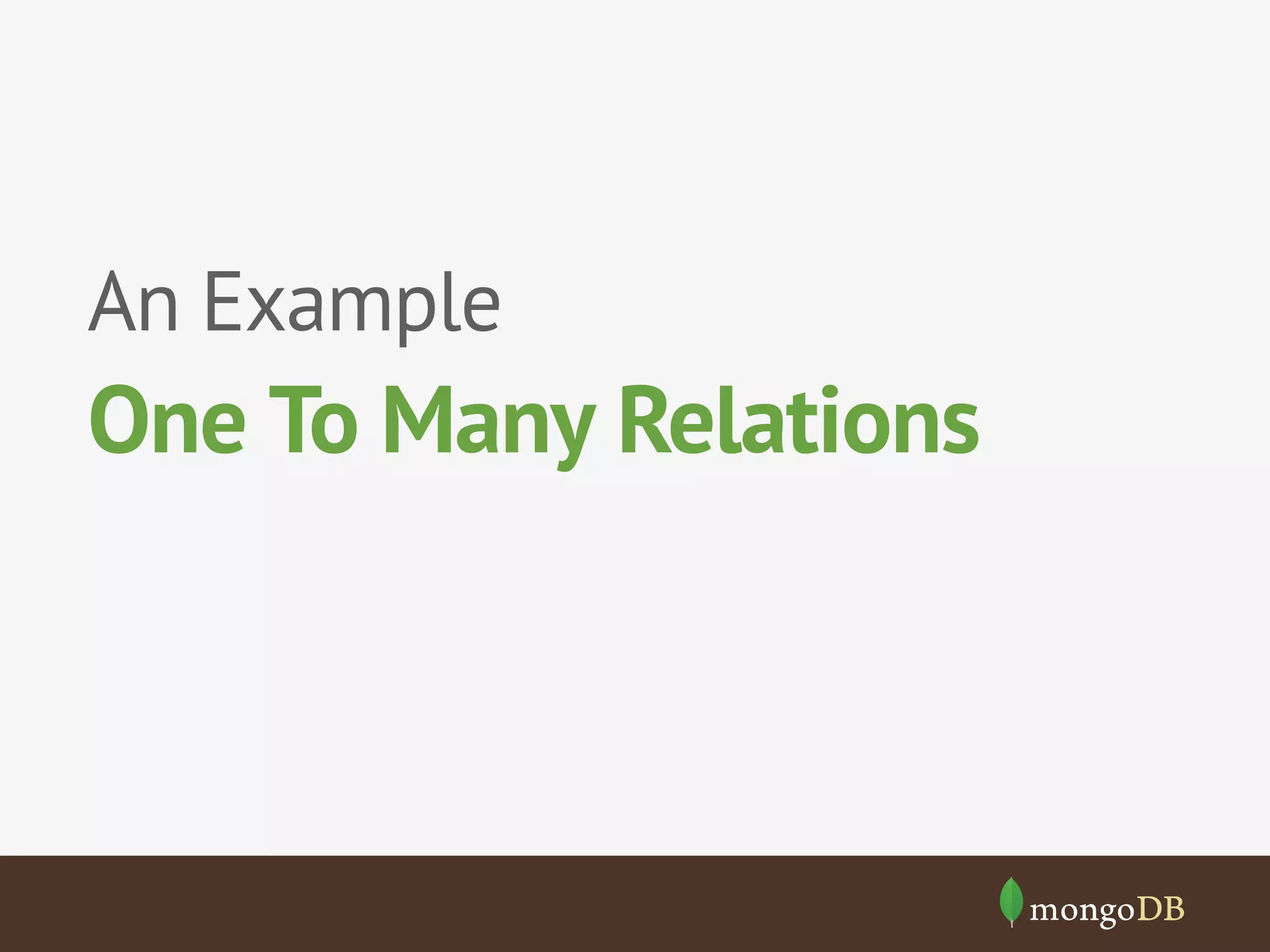 An Example
One To Many Relations

mongoDB